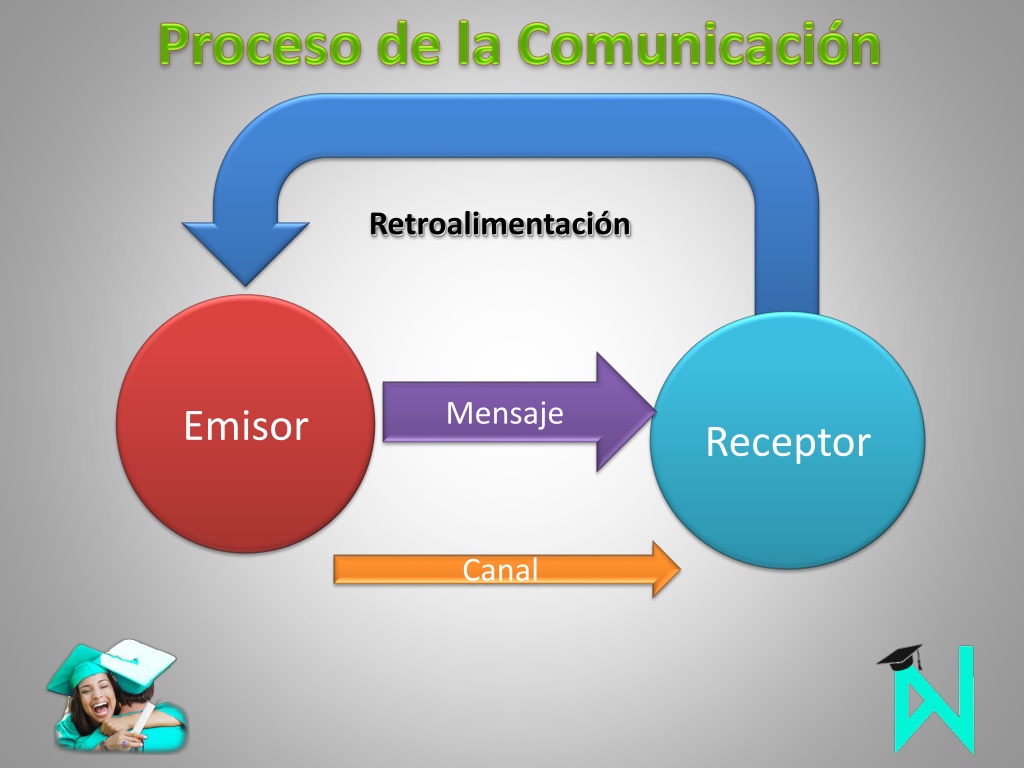 Proceso de la Comunicación

Retroalimentación

Emisor

Mensaje

Receptor

Canal